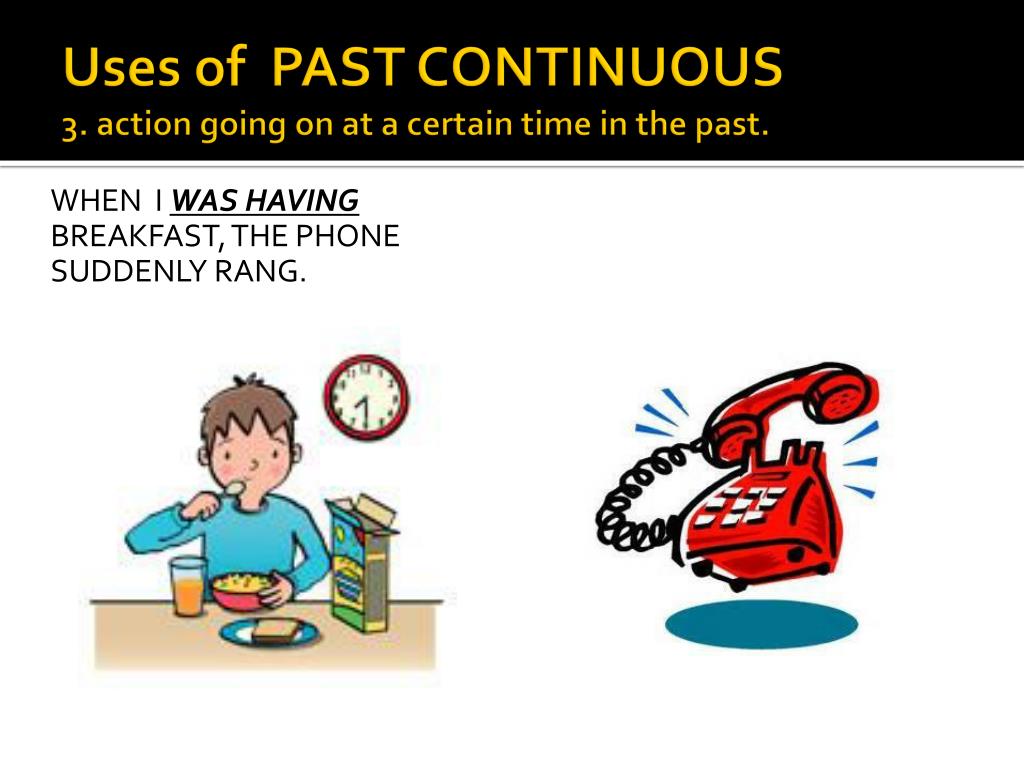 Uses of PAST CONTINUOUS
3. action going on at a certain time in the past.

WHEN I WAS HAVING BREAKFAST, THE PHONE SUDDENLY RANG.